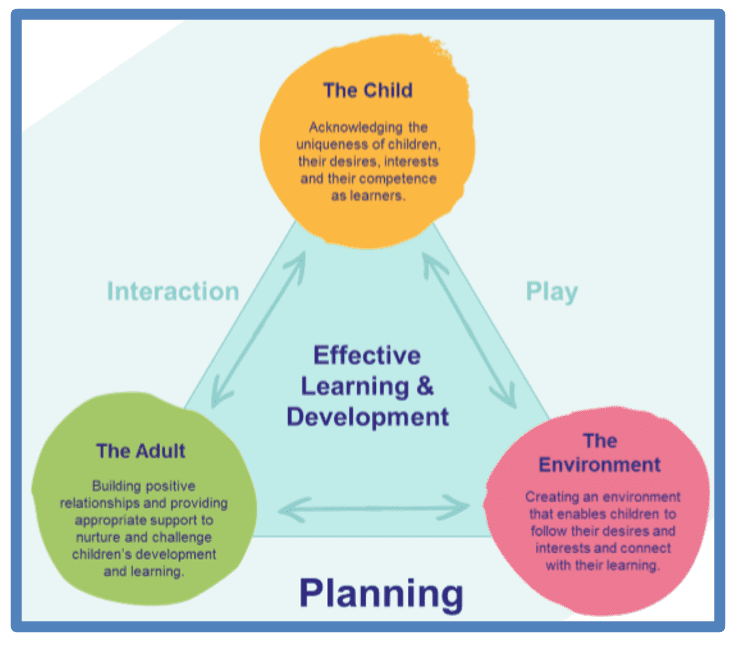 The Child

Acknowledging the uniqueness of children, their desires, interests and their competence as learners.

Interaction

Play

Effective Learning & Development

The Adult

Building positive relationships and providing appropriate support to nurture and challenge children's development and learning.

The Environment

Creating an environment that enables children to follow their desires and interests and connect with their learning.

Planning